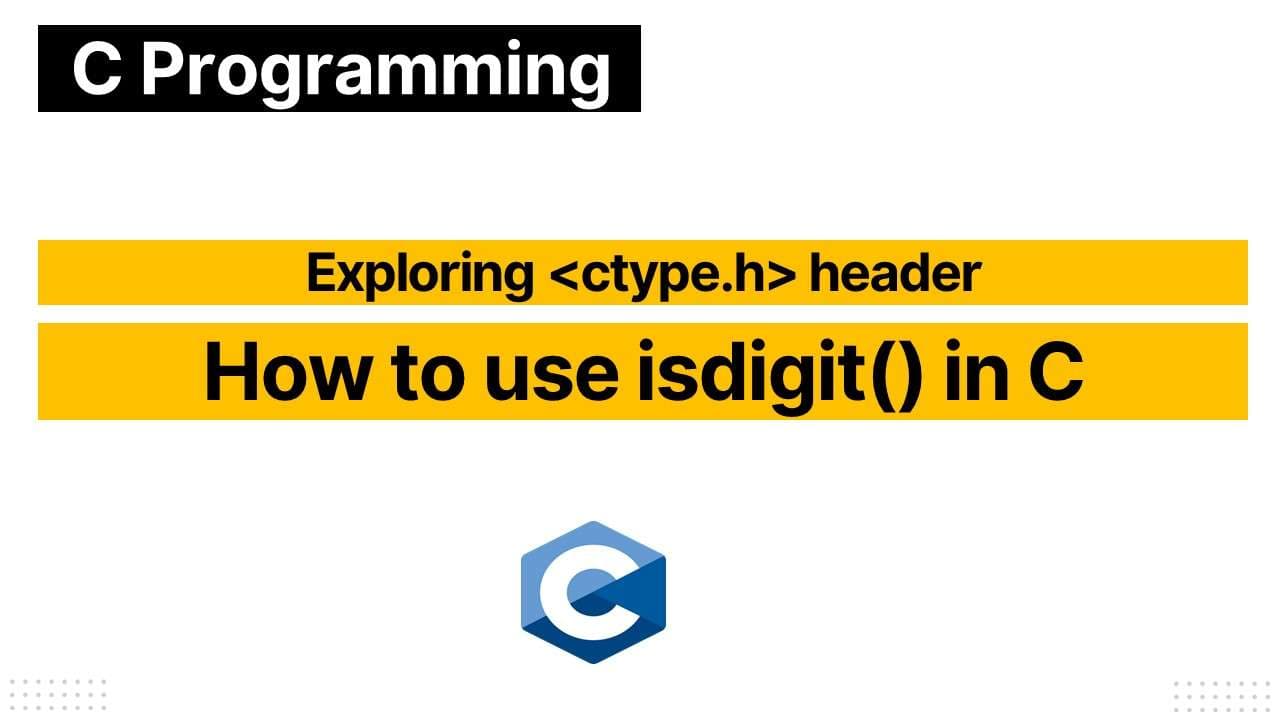 C Programming

Exploring <ctype.h> header

How to use isdigit() in C

C